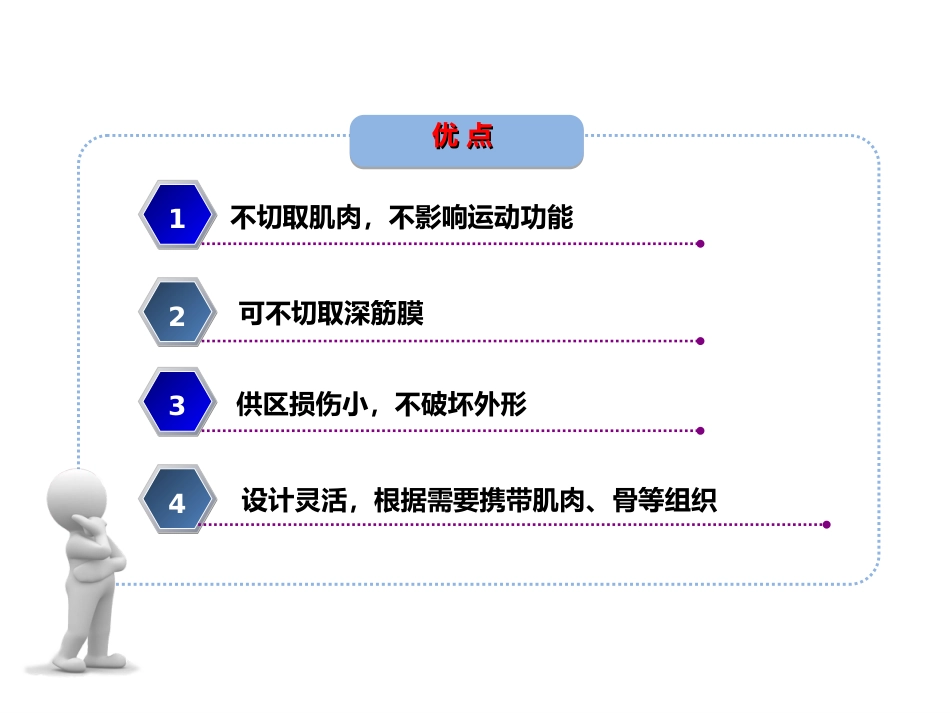 优 点

1 不切取肌肉，不影响运动功能

2 可不切取深筋膜

3 供区损伤小，不破坏外形

4 设计灵活，根据需要携带肌肉、骨等组织